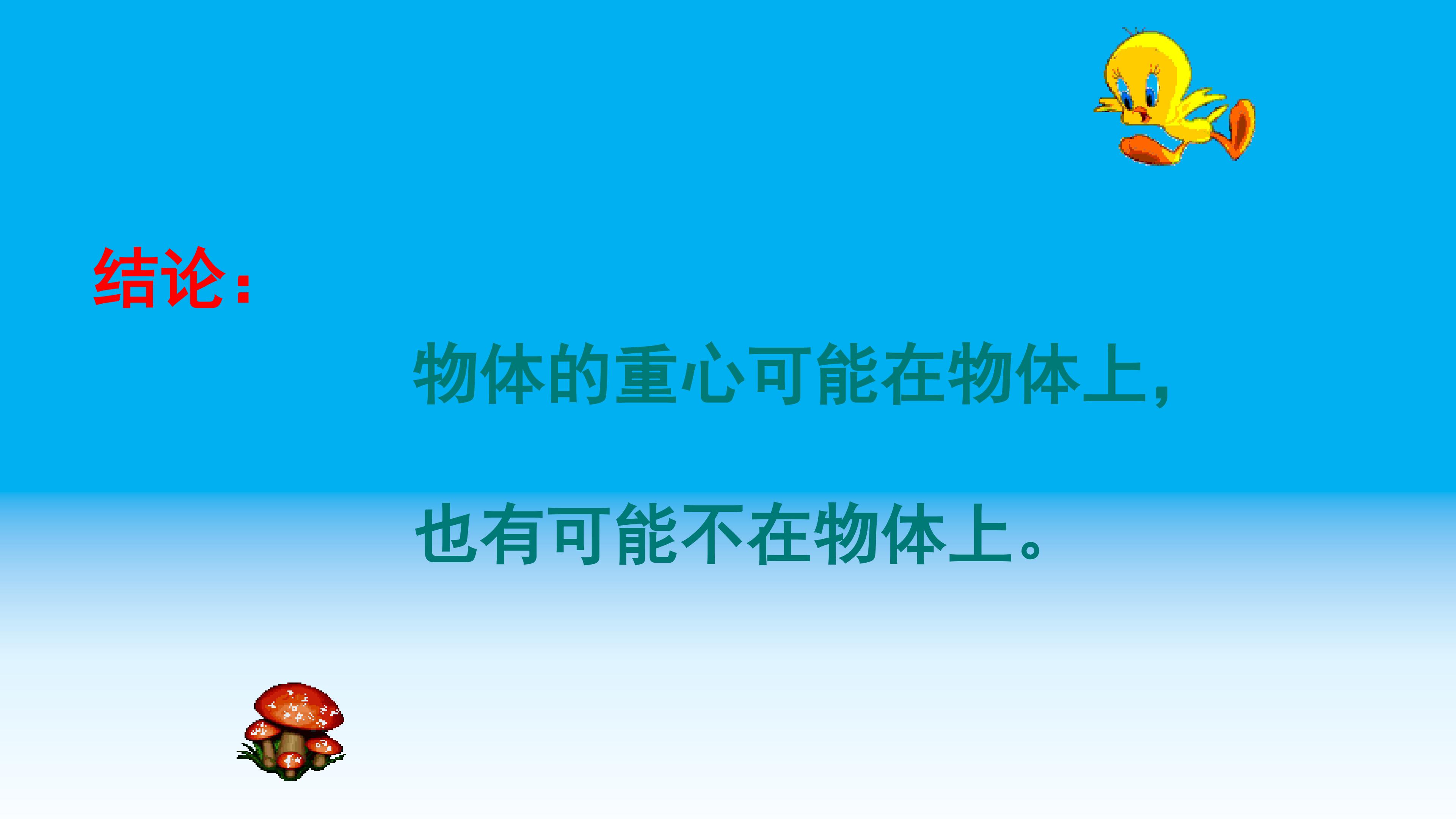 结论：

物体的重心可能在物体上，

也有可能不在物体上。